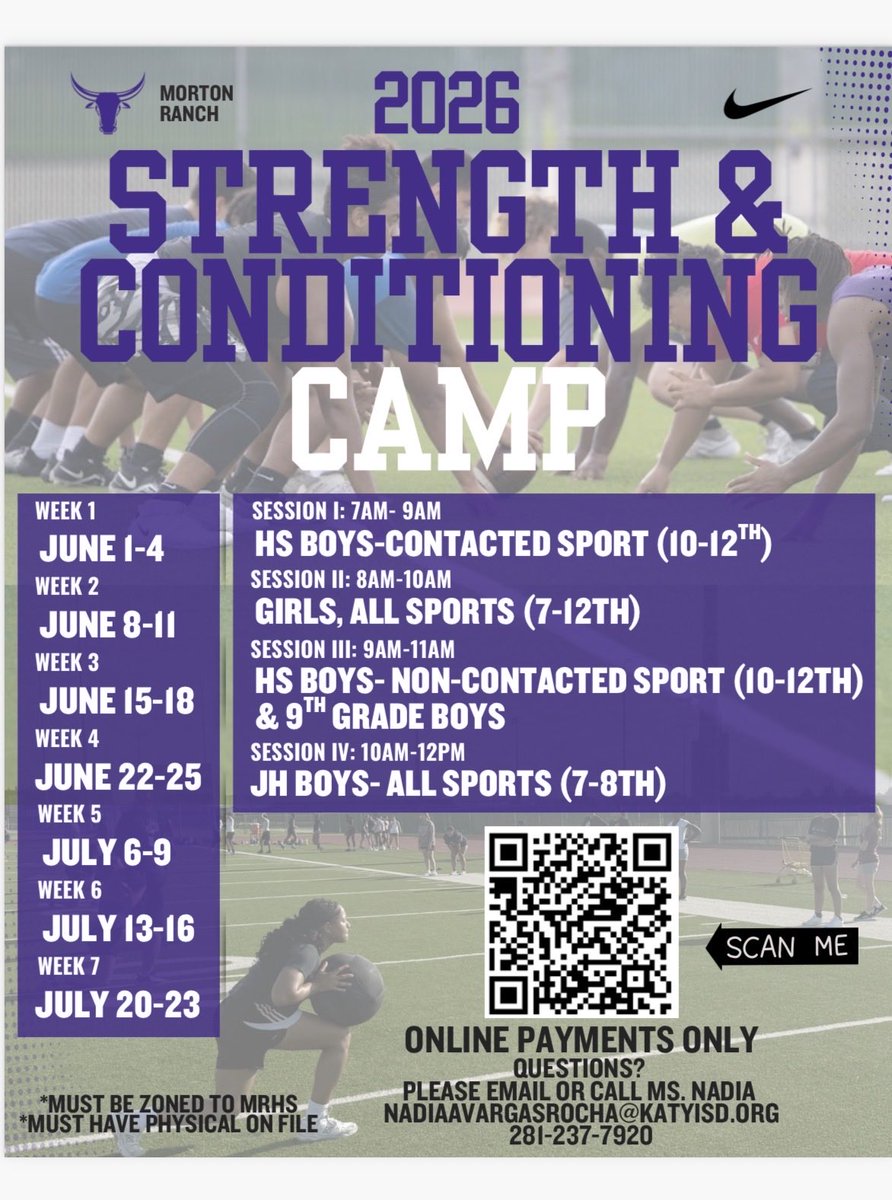 MORTON RANCH

2026
STRENGTH &
CONDITIONING
CAMP

WEEK 1
JUNE 1-4
WEEK 2
JUNE 8-11
WEEK 3
JUNE 15-18
WEEK 4
JUNE 22-25
WEEK 5
JULY 6-9
WEEK 6
JULY 13-16
WEEK 7
JULY 20-23

SESSION I: 7AM- 9AM
HS BOYS-CONTACTED SPORT (10-12$^{TH}$)
SESSION II: 8AM-10AM
GIRLS, ALL SPORTS (7-12TH)
SESSION III: 9AM-11AM
HS BOYS- NON-CONTACTED SPORT (10-12TH) & 9$^{TH}$ GRADE BOYS
SESSION IV: 10AM-12PM
JH BOYS- ALL SPORTS (7-8TH)

SCAN ME

ONLINE PAYMENTS ONLY
QUESTIONS?
PLEASE EMAIL OR CALL MS. NADIA
NADIAAVARGASROCHA@KATYISD.ORG
281-237-7920

*MUST BE ZONED TO MRHS
*MUST HAVE PHYSICAL ON FILE